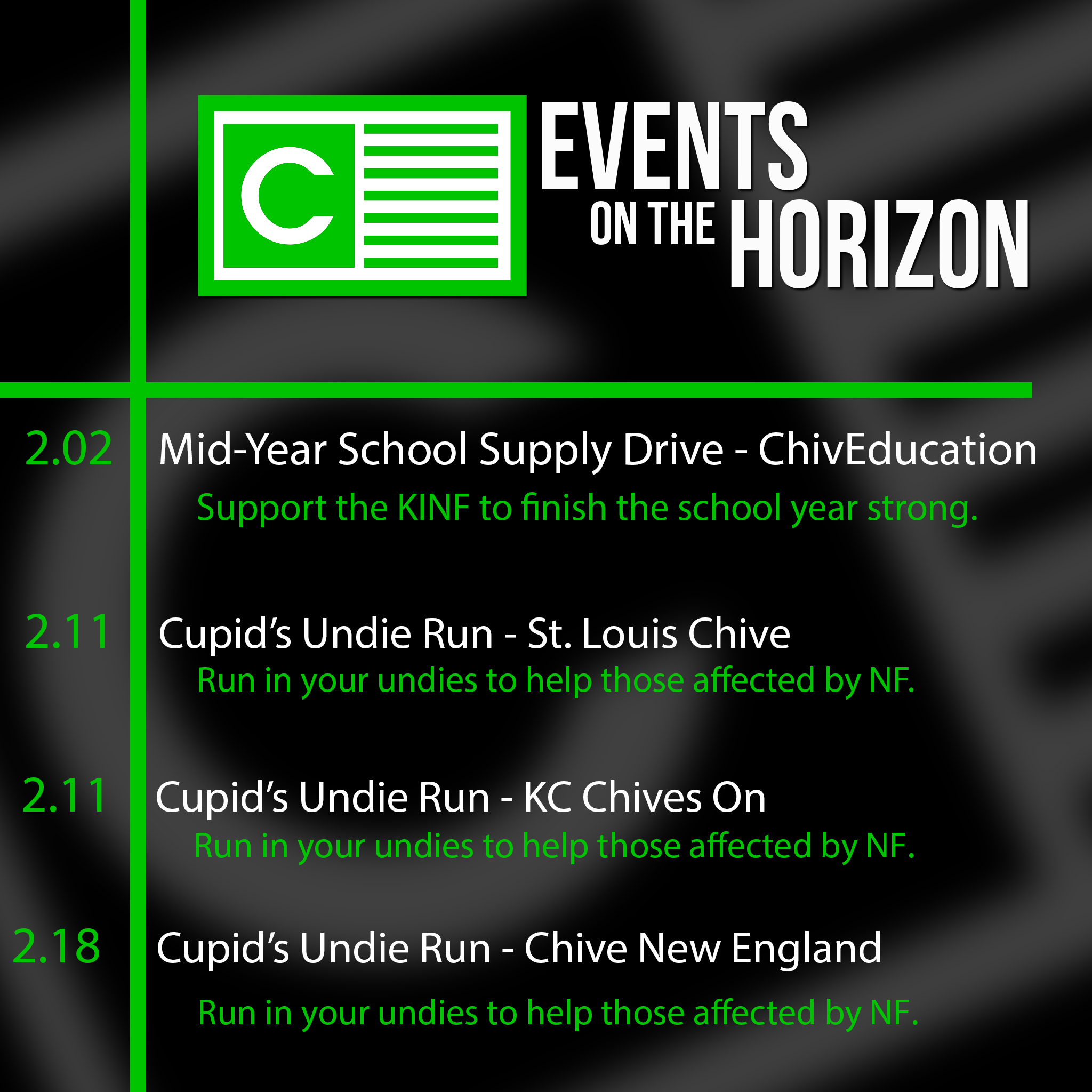 C

EVENTS ON THE HORIZON

2.02 Mid-Year School Supply Drive - ChivEducation

Support the KINF to finish the school year strong.

2.11 Cupid's Undie Run - St. Louis Chive

Run in your undies to help those affected by NF.

2.11 Cupid's Undie Run - KC Chives On

Run in your undies to help those affected by NF.

2.18 Cupid's Undie Run - Chive New England

Run in your undies to help those affected by NF.